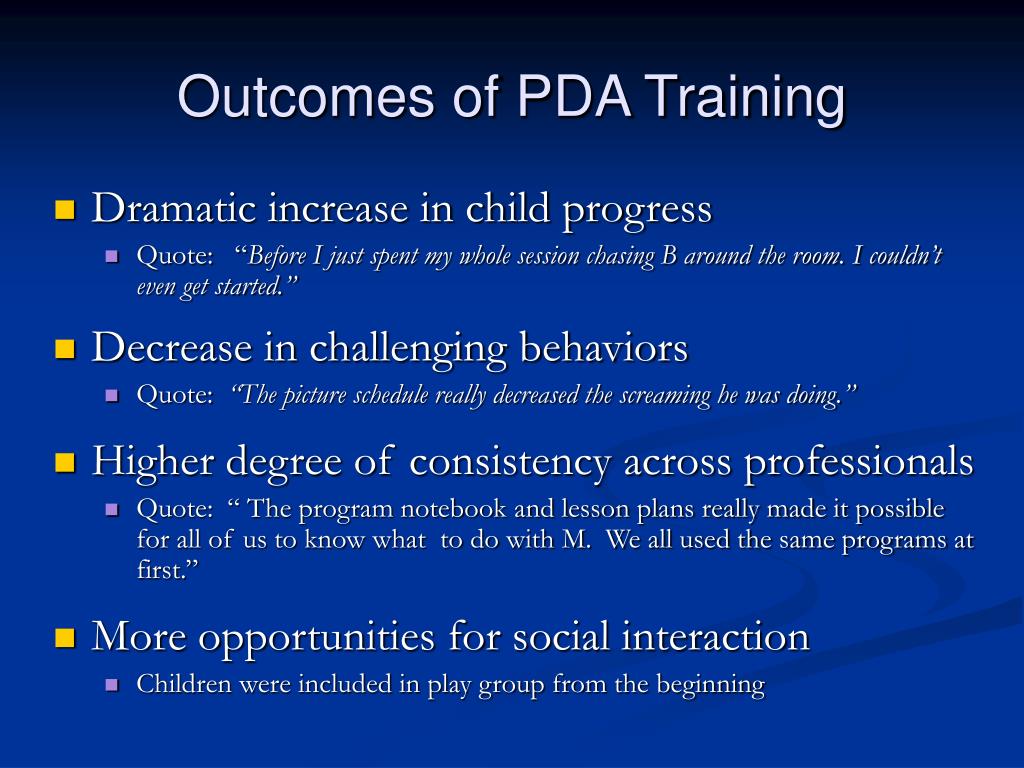 Outcomes of PDA Training

Dramatic increase in child progress

Quote: “Before I just spent my whole session chasing B around the room. I couldn’t even get started.”

Decrease in challenging behaviors

Quote: “The picture schedule really decreased the screaming he was doing.”

Higher degree of consistency across professionals

Quote: “ The program notebook and lesson plans really made it possible for all of us to know what to do with M. We all used the same programs at first.”

More opportunities for social interaction

Children were included in play group from the beginning